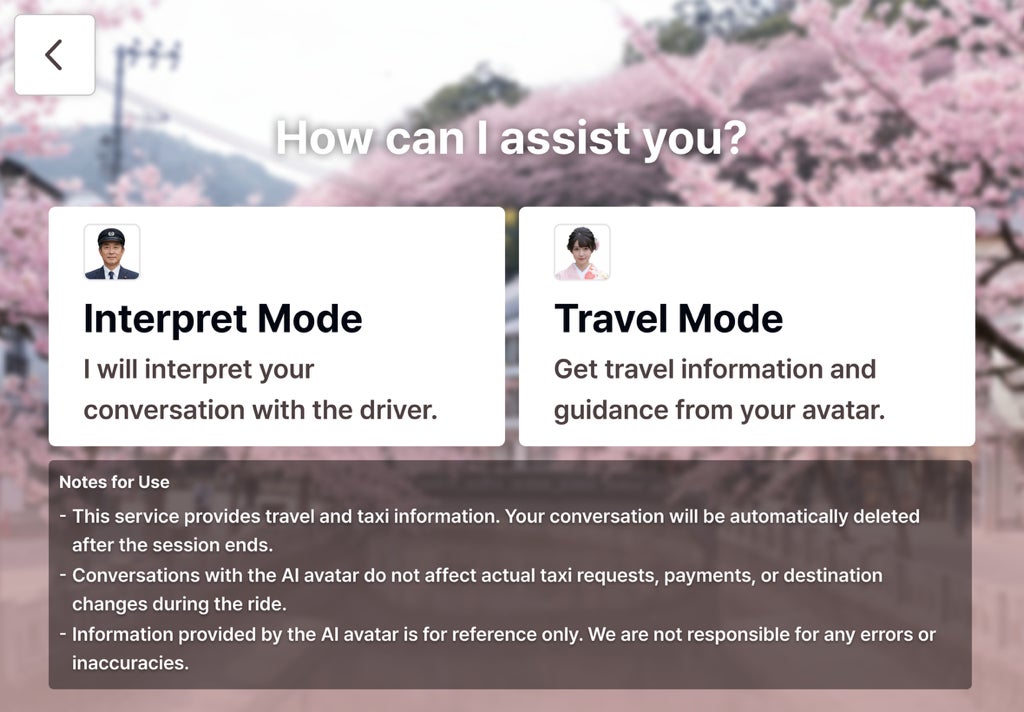 How can I assist you?

Interpret Mode
I will interpret your conversation with the driver.

Travel Mode
Get travel information and guidance from your avatar.

Notes for Use
- This service provides travel and taxi information. Your conversation will be automatically deleted after the session ends.
- Conversations with the AI avatar do not affect actual taxi requests, payments, or destination changes during the ride.
- Information provided by the AI avatar is for reference only. We are not responsible for any errors or inaccuracies.